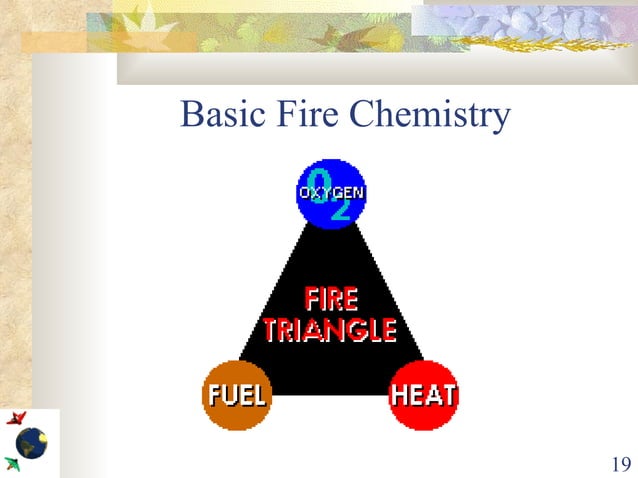 Basic Fire Chemistry

$O_2$
OXYGEN

FIRE TRIANGLE

FUEL

HEAT

19